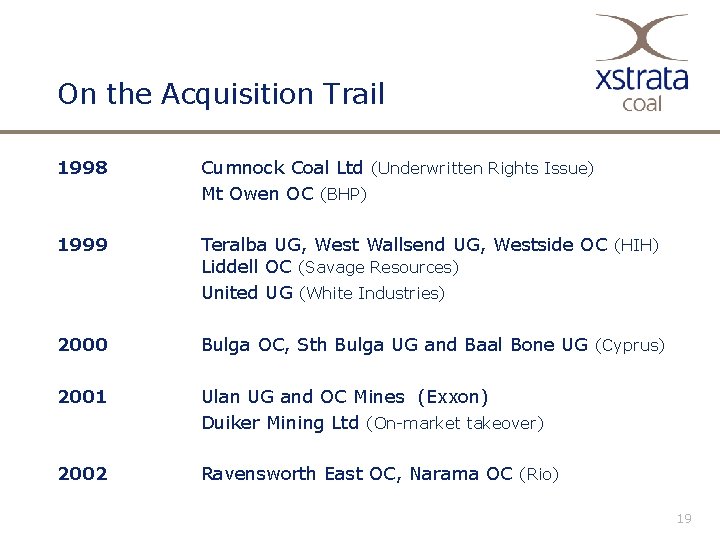 xstrata coal

On the Acquisition Trail

1998 Cumnock Coal Ltd (Underwritten Rights Issue)
Mt Owen OC (BHP)

1999 Teralba UG, West Wallsend UG, Westside OC (HIH)
Liddell OC (Savage Resources)
United UG (White Industries)

2000 Bulga OC, Sth Bulga UG and Baal Bone UG (Cyprus)

2001 Ulan UG and OC Mines (Exxon)
Duiker Mining Ltd (On-market takeover)

2002 Ravensworth East OC, Narama OC (Rio)

19